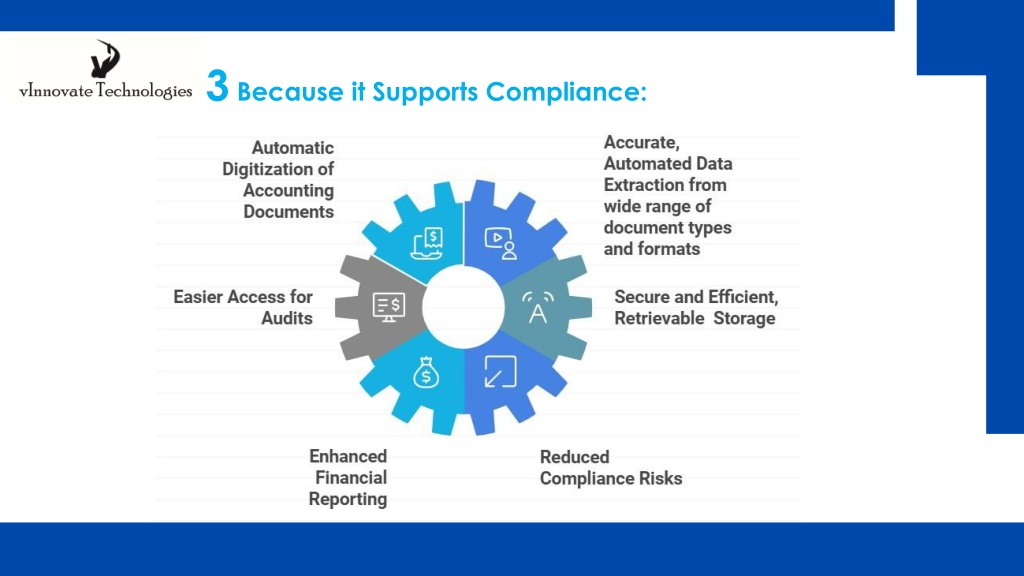 vInnovate Technologies

3 Because it Supports Compliance:

Automatic Digitization of Accounting Documents

Accurate, Automated Data Extraction from wide range of document types and formats

Easier Access for Audits

Secure and Efficient, Retrievable Storage

Enhanced Financial Reporting

Reduced Compliance Risks